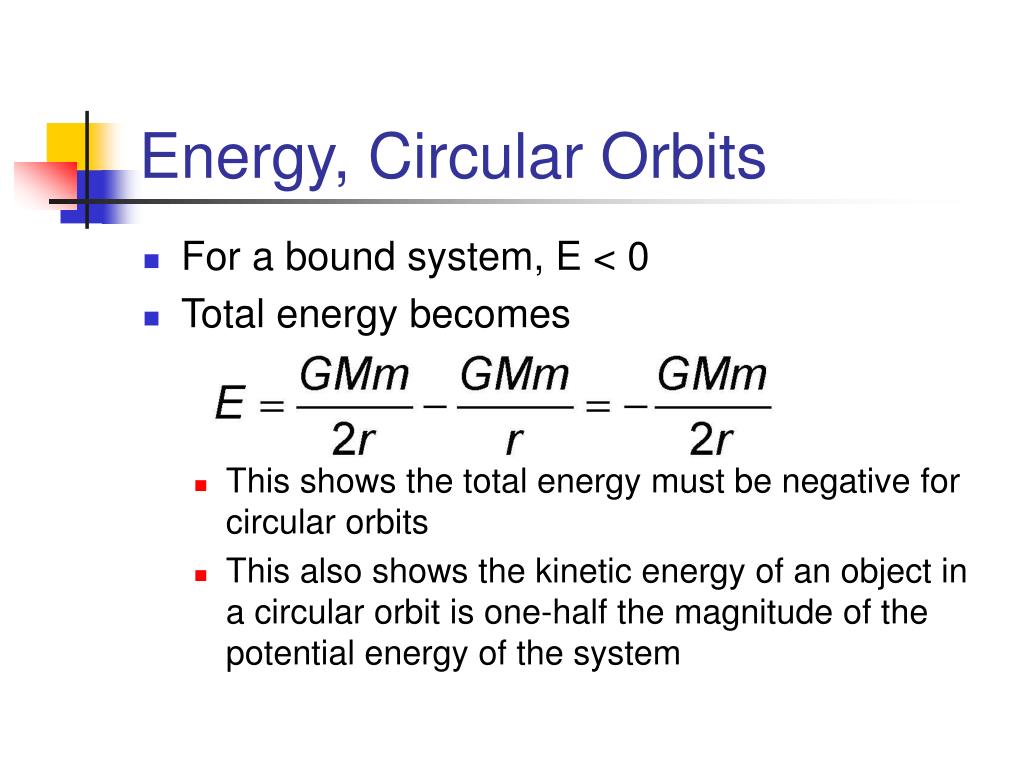 Energy, Circular Orbits

For a bound system, E < 0

Total energy becomes

$E = \frac{GMm}{2r} - \frac{GMm}{r} = -\frac{GMm}{2r}$

This shows the total energy must be negative for circular orbits

This also shows the kinetic energy of an object in a circular orbit is one-half the magnitude of the potential energy of the system